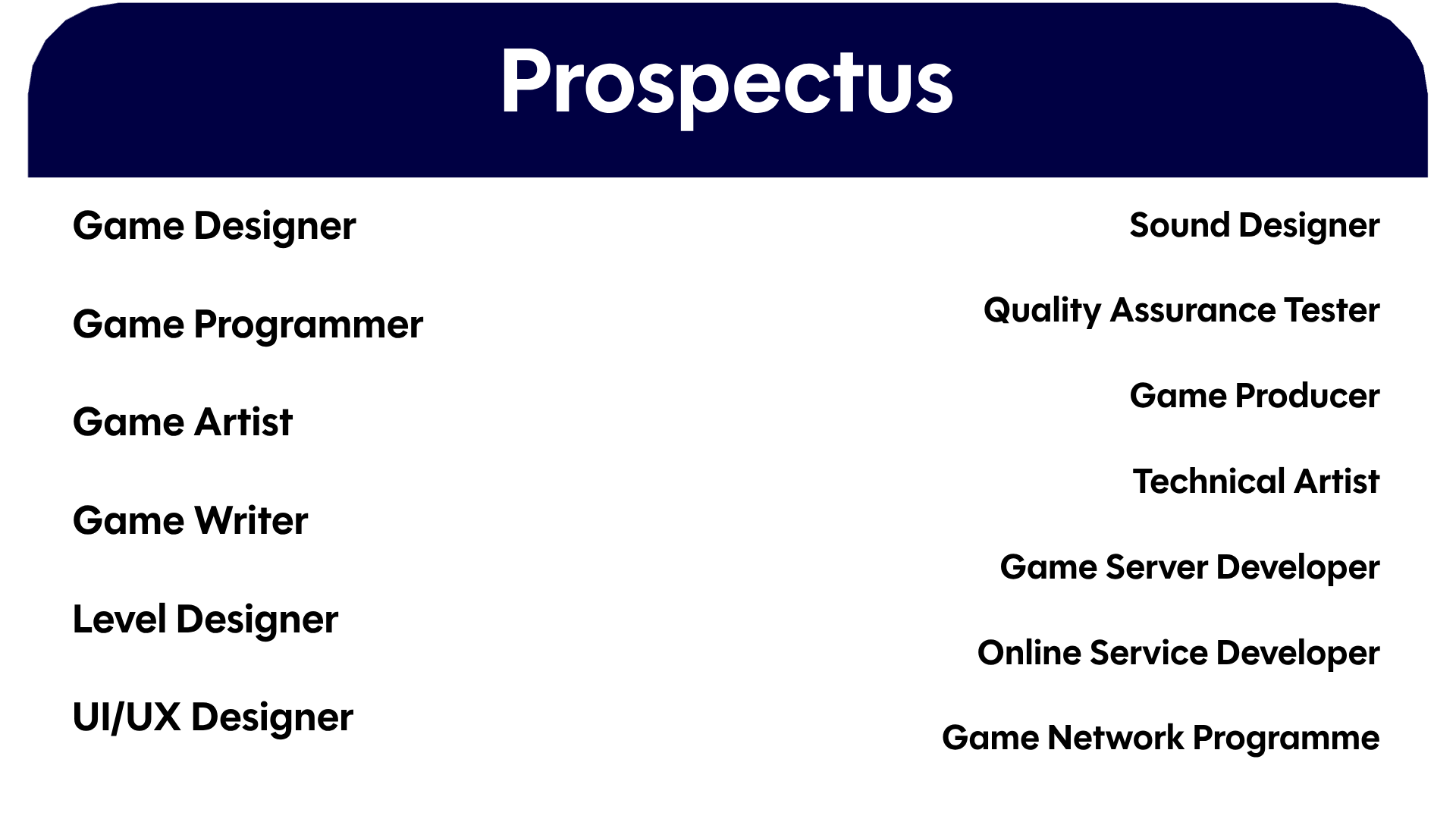 Prospectus

Game Designer

Game Programmer

Game Artist

Game Writer

Level Designer

UI/UX Designer

Sound Designer

Quality Assurance Tester

Game Producer

Technical Artist

Game Server Developer

Online Service Developer

Game Network Programme